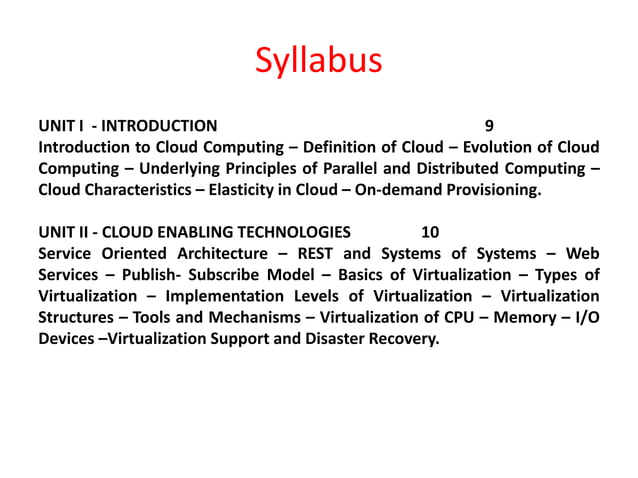 Syllabus

UNIT I - INTRODUCTION 9
Introduction to Cloud Computing – Definition of Cloud – Evolution of Cloud Computing – Underlying Principles of Parallel and Distributed Computing – Cloud Characteristics – Elasticity in Cloud – On-demand Provisioning.

UNIT II - CLOUD ENABLING TECHNOLOGIES 10
Service Oriented Architecture – REST and Systems of Systems – Web Services – Publish- Subscribe Model – Basics of Virtualization – Types of Virtualization – Implementation Levels of Virtualization – Virtualization Structures – Tools and Mechanisms – Virtualization of CPU – Memory – I/O Devices –Virtualization Support and Disaster Recovery.